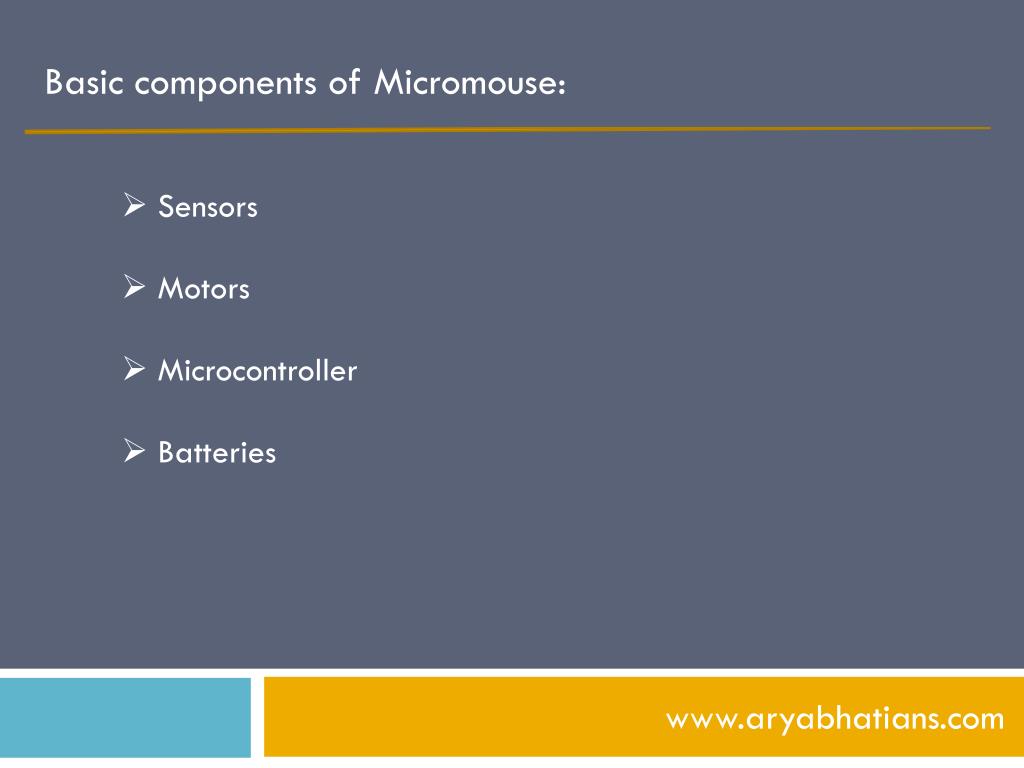 Basic components of Micromouse:

➢ Sensors

➢ Motors

➢ Microcontroller

➢ Batteries

www.aryabhatians.com